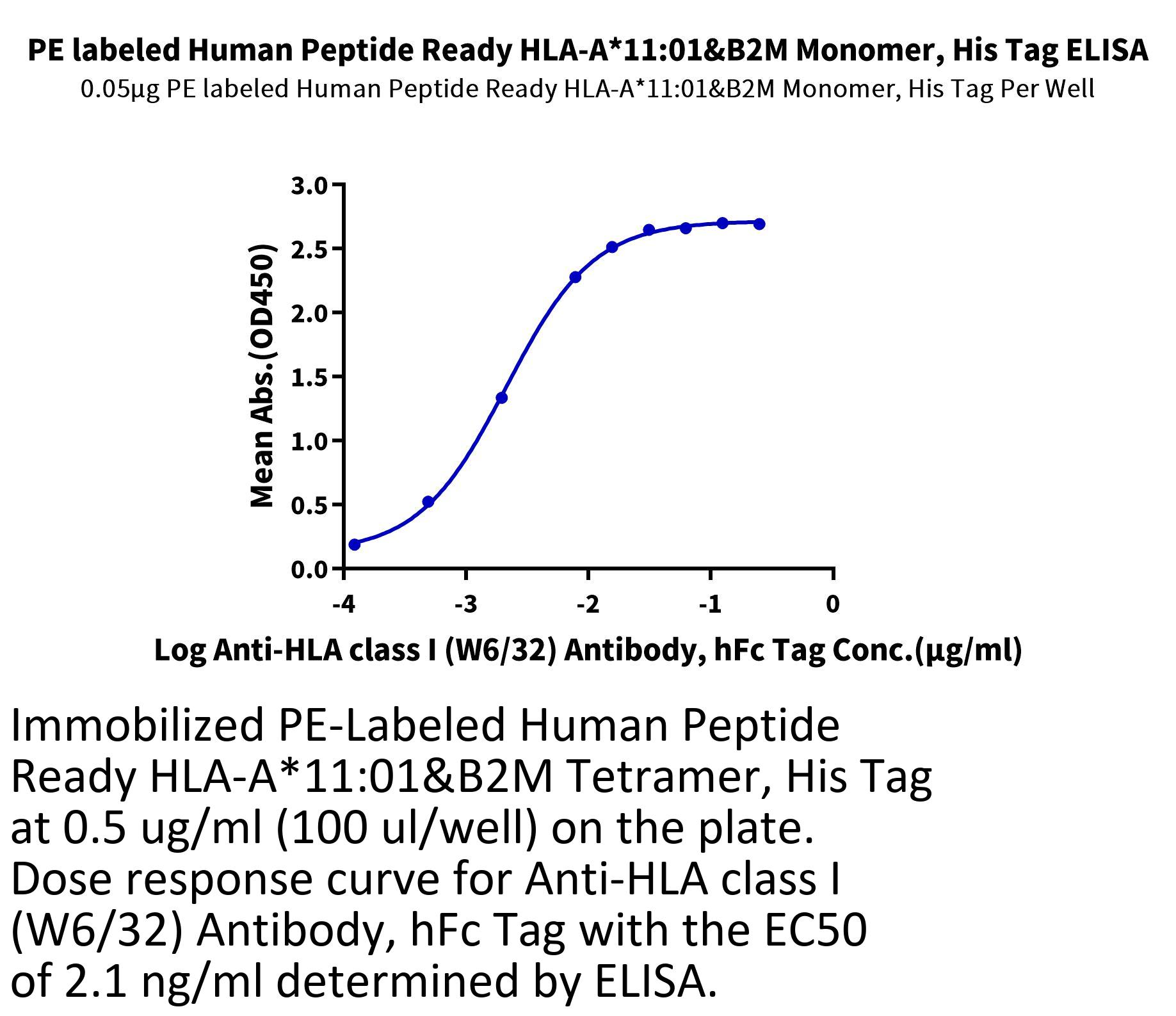 PE labeled Human Peptide Ready HLA-A*11:01&B2M Monomer, His Tag ELISA
0.05μg PE labeled Human Peptide Ready HLA-A*11:01&B2M Monomer, His Tag Per Well

Mean Abs.(OD450)

3.0
2.5
2.0
1.5
1.0
0.5
0.0

-4
-3
-2
-1
0

Log Anti-HLA class I (W6/32) Antibody, hFc Tag Conc.(μg/ml)

Immobilized PE-Labeled Human Peptide Ready HLA-A*11:01&B2M Tetramer, His Tag at 0.5 ug/ml (100 ul/well) on the plate. Dose response curve for Anti-HLA class I (W6/32) Antibody, hFc Tag with the EC50 of 2.1 ng/ml determined by ELISA.